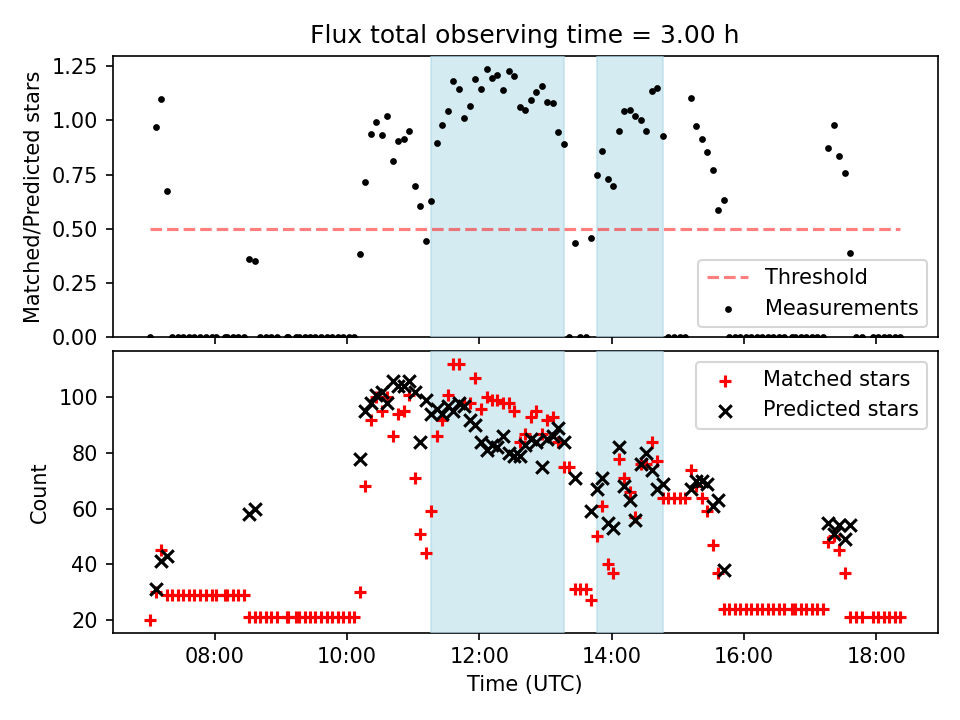 Flux total observing time = 3.00 h

Matched/Predicted stars

1.25
1.00
0.75
0.50
0.25
0.00

Threshold
Measurements

Count

100
80
60
40
20

Matched stars
Predicted stars

08:00
10:00
12:00
14:00
16:00
18:00

Time (UTC)